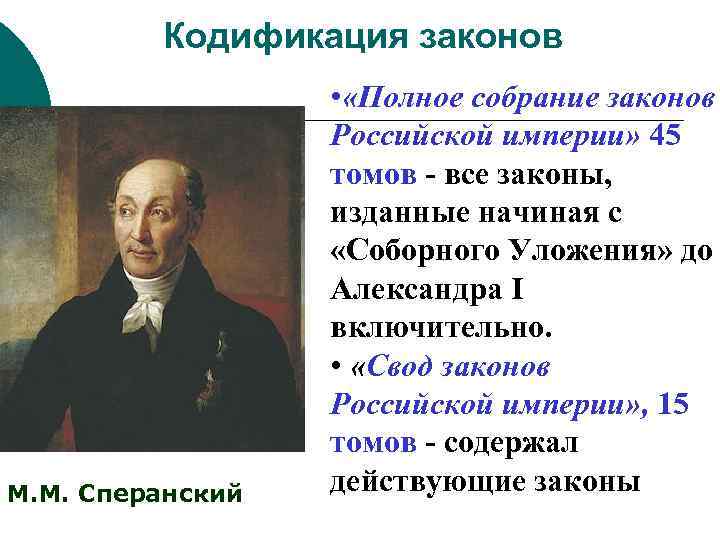 Кодификация законов

•«Полное собрание законов Российской империи» 45 томов - все законы, изданные начиная с «Соборного Уложения» до Александра I включительно.

• «Свод законов Российской империи», 15 томов - содержал действующие законы

М.М. Сперанский